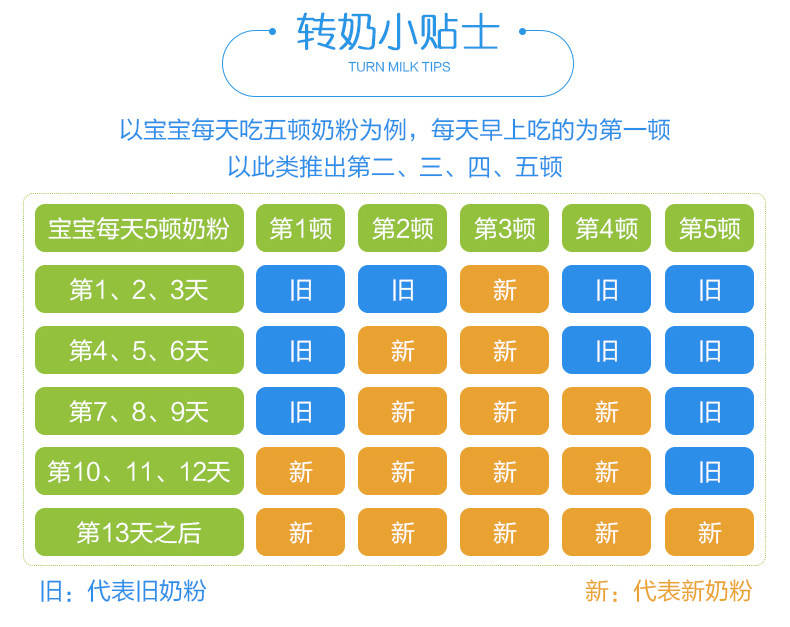 转奶小贴士
TURN MILK TIPS

以宝宝每天吃五顿奶粉为例，每天早上吃的为第一顿
以此类推出第二、三、四、五顿

| 宝宝每天5顿奶粉 | 第1顿 | 第2顿 | 第3顿 | 第4顿 | 第5顿 |
|---|---|---|---|---|---|
| 第1、2、3天 | 旧 | 旧 | 新 | 旧 | 旧 |
| 第4、5、6天 | 旧 | 新 | 新 | 旧 | 旧 |
| 第7、8、9天 | 旧 | 新 | 新 | 新 | 旧 |
| 第10、11、12天 | 新 | 新 | 新 | 新 | 旧 |
| 第13天之后 | 新 | 新 | 新 | 新 | 新 |

旧：代表旧奶粉
新：代表新奶粉